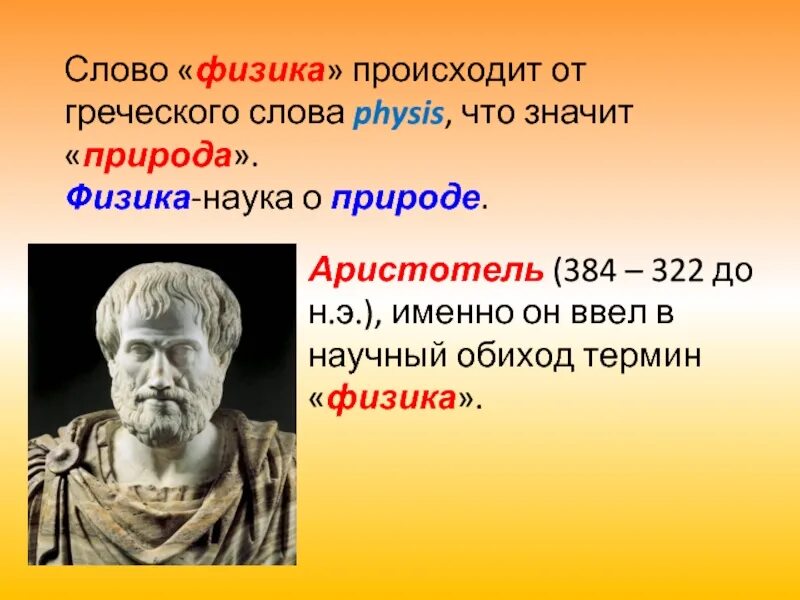 Слово «физика» происходит от греческого слова physis, что значит «природа».
Физика-наука о природе.

Аристотель (384 – 322 до н.э.), именно он ввел в научный обиход термин «физика».